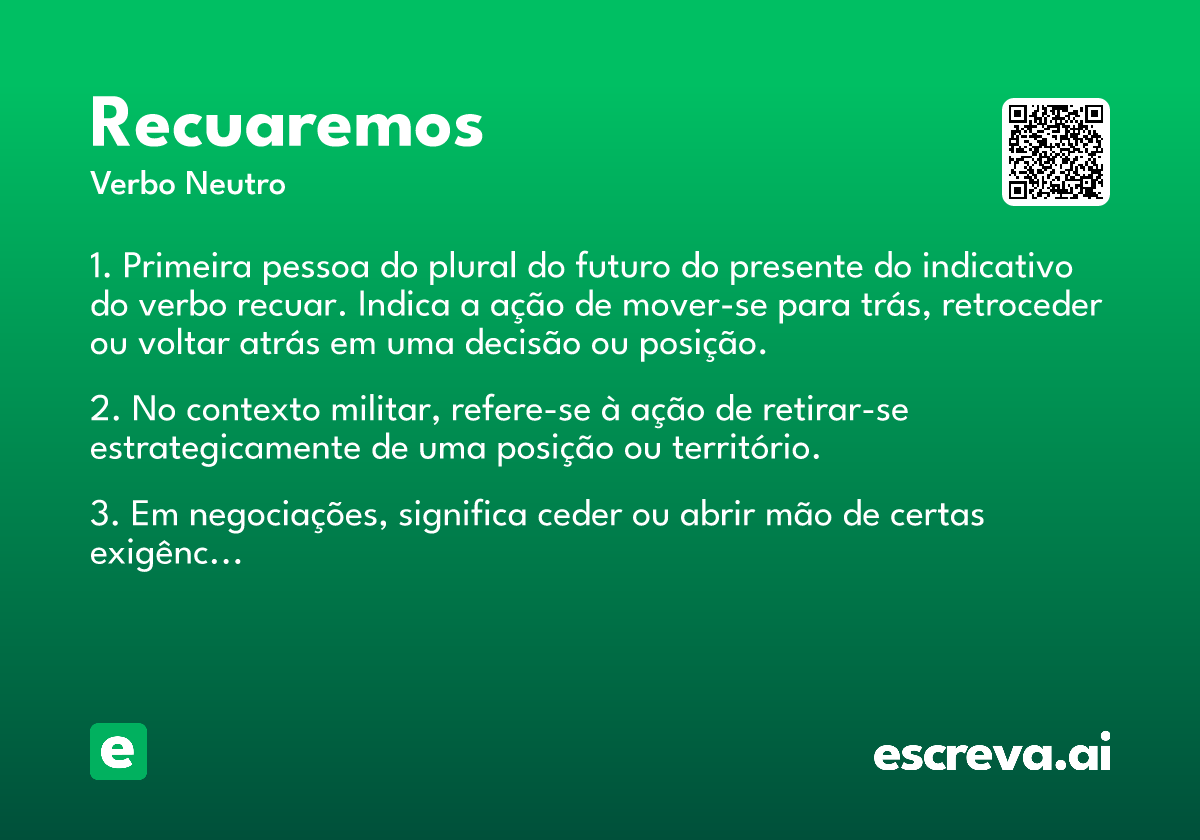 Recuaremos
Verbo Neutro

1. Primeira pessoa do plural do futuro do presente do indicativo do verbo recuar. Indica a ação de mover-se para trás, retroceder ou voltar atrás em uma decisão ou posição.

2. No contexto militar, refere-se à ação de retirar-se estrategicamente de uma posição ou território.

3. Em negociações, significa ceder ou abrir mão de certas exigênc...

e

escreva.ai